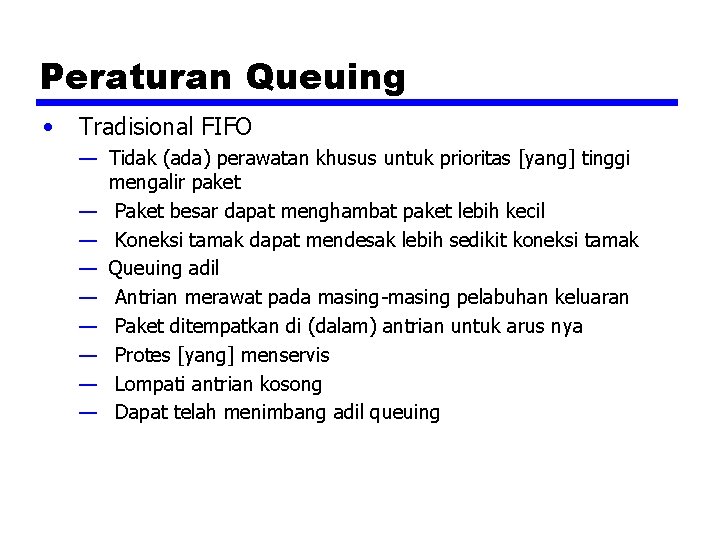 Peraturan Queuing

• Tradisional FIFO
— Tidak (ada) perawatan khusus untuk prioritas [yang] tinggi mengalir paket
— Paket besar dapat menghambat paket lebih kecil
— Koneksi tamak dapat mendesak lebih sedikit koneksi tamak
— Queuing adil
— Antrian merawat pada masing-masing pelabuhan keluaran
— Paket ditempatkan di (dalam) antrian untuk arus nya
— Protes [yang] menservis
— Lompati antrian kosong
— Dapat telah menimbang adil queuing